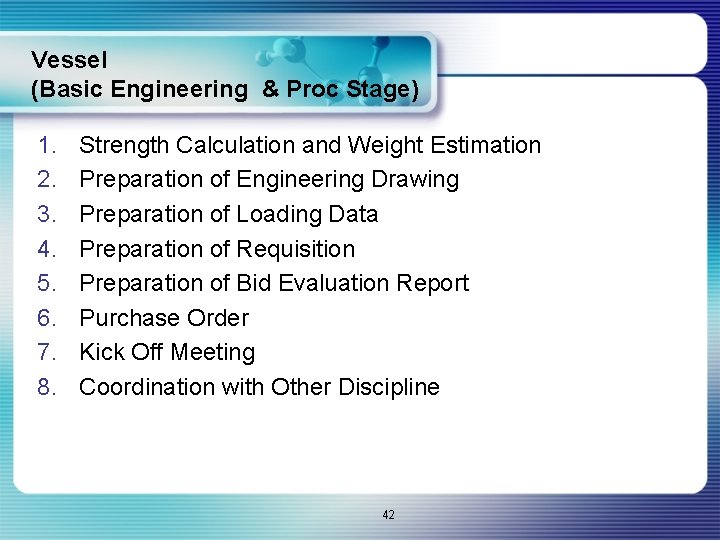 Vessel
(Basic Engineering  & Proc Stage)

1. Strength Calculation and Weight Estimation
2. Preparation of Engineering Drawing
3. Preparation of Loading Data
4. Preparation of Requisition
5. Preparation of Bid Evaluation Report
6. Purchase Order
7. Kick Off Meeting
8. Coordination with Other Discipline

42